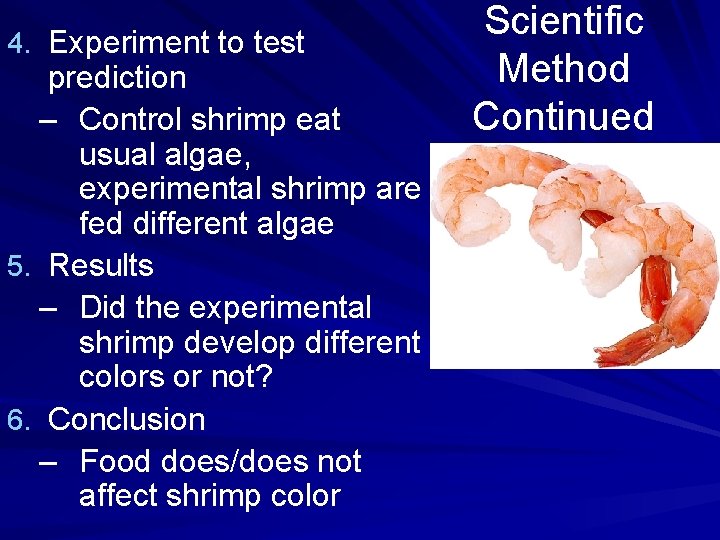 Scientific Method Continued

4. Experiment to test prediction
– Control shrimp eat usual algae, experimental shrimp are fed different algae
5. Results
– Did the experimental shrimp develop different colors or not?
6. Conclusion
– Food does/does not affect shrimp color